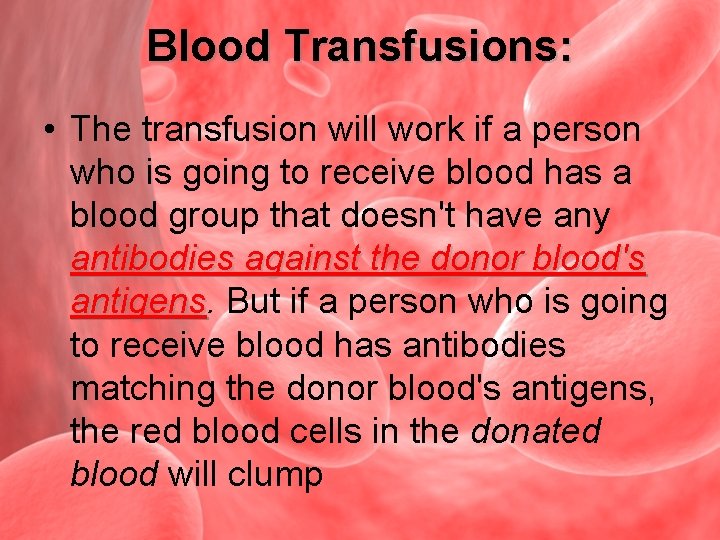 Blood Transfusions:

• The transfusion will work if a person who is going to receive blood has a blood group that doesn't have any antibodies against the donor blood's antigens. But if a person who is going to receive blood has antibodies matching the donor blood's antigens, the red blood cells in the donated blood will clump